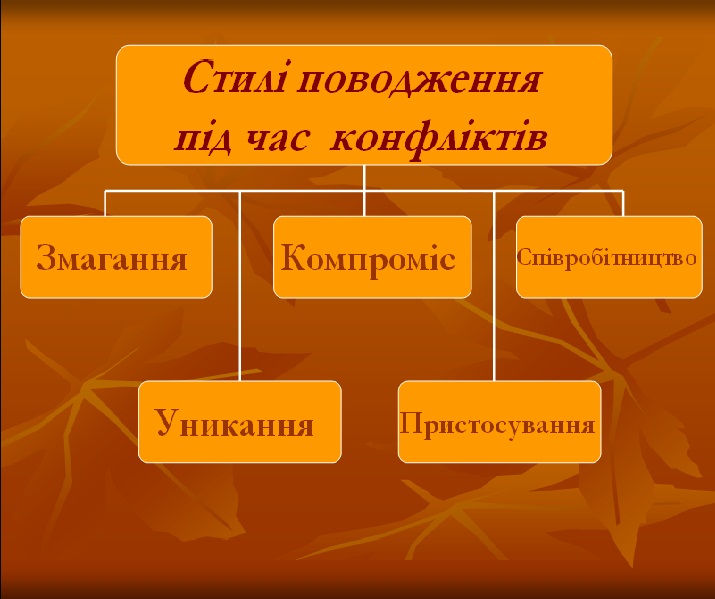 Стилі поводження під час конфліктів

Змагання

Компроміс

Співробітництво

Уникання

Пристосування